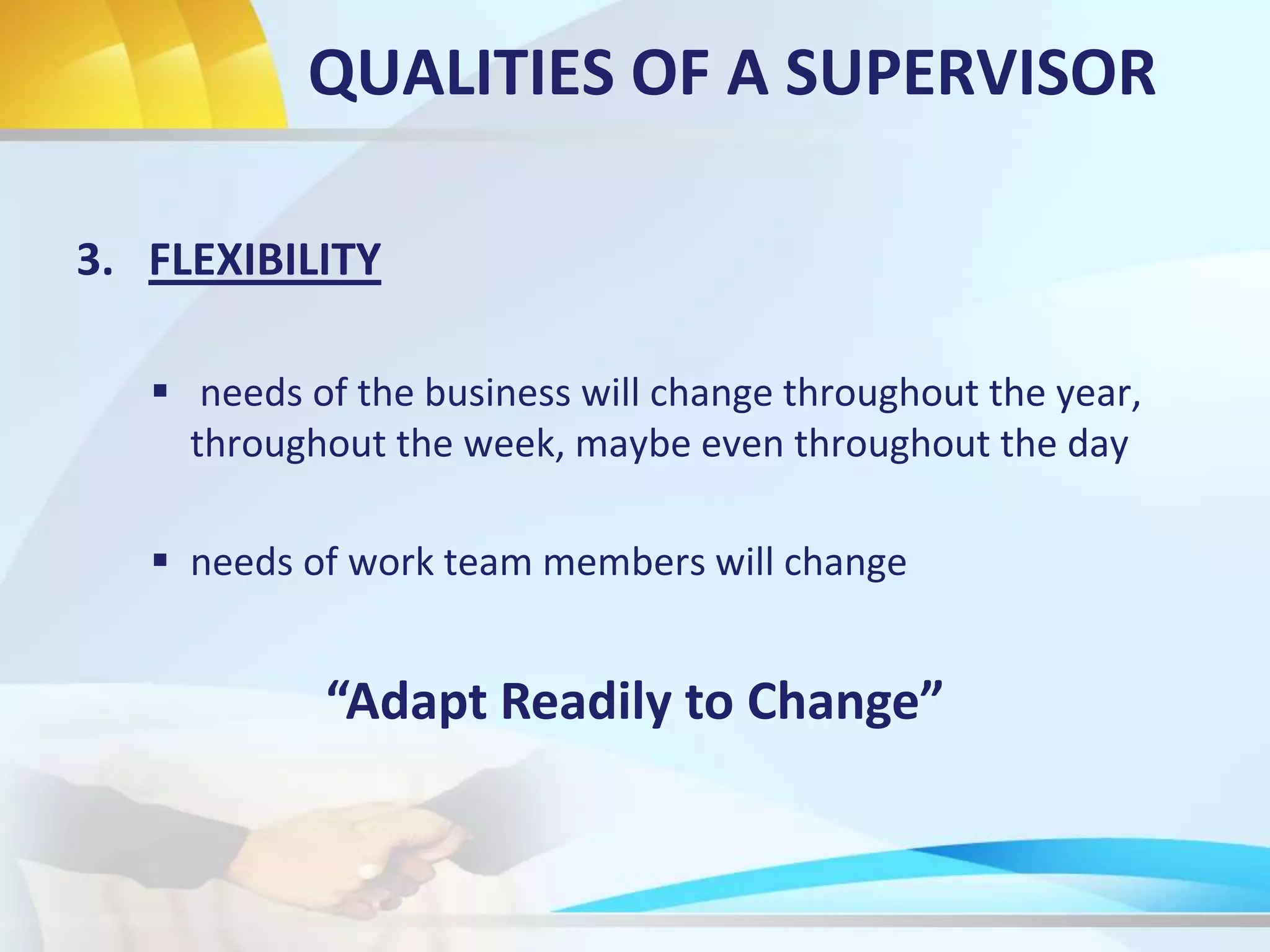 QUALITIES OF A SUPERVISOR

3. FLEXIBILITY

▪ needs of the business will change throughout the year, throughout the week, maybe even throughout the day

▪ needs of work team members will change

“Adapt Readily to Change”